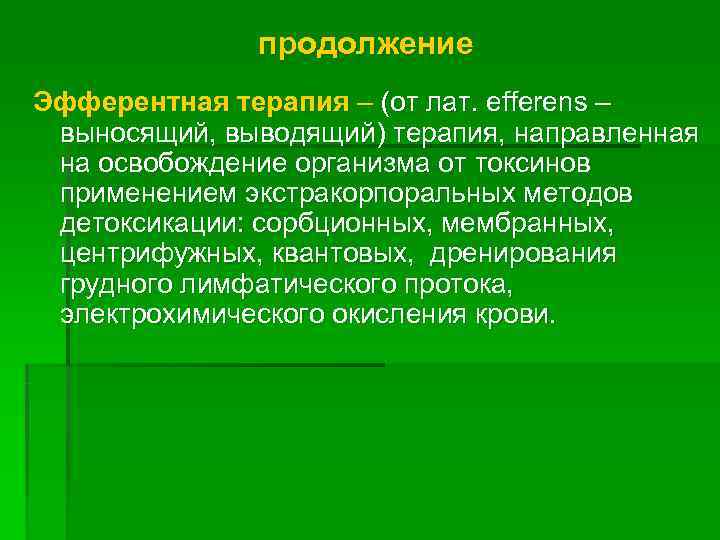 продолжение

Эфферентная терапия – (от лат. efferens – выносящий, выводящий) терапия, направленная на освобождение организма от токсинов применением экстракорпоральных методов детоксикации: сорбционных, мембранных, центрифужных, квантовых, дренирования грудного лимфатического протока, электрохимического окисления крови.